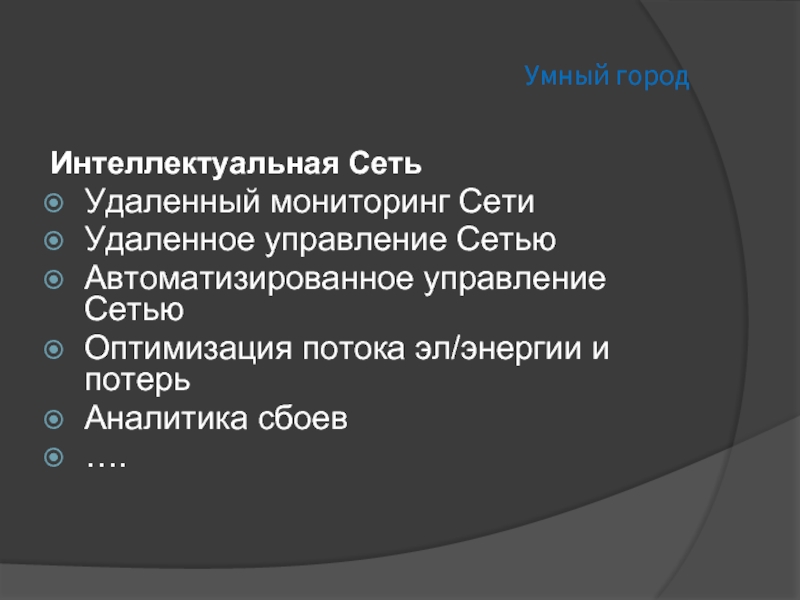 Умный город

Интеллектуальная Сеть

Удаленный мониторинг Сети

Удаленное управление Сетью

Автоматизированное управление Сетью

Оптимизация потока эл/энергии и потерь

Аналитика сбоев

….